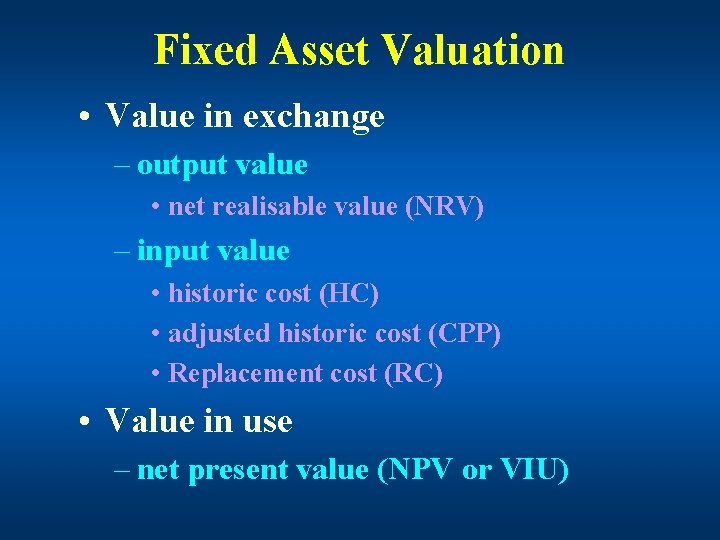 Fixed Asset Valuation

• Value in exchange
– output value
• net realisable value (NRV)
– input value
• historic cost (HC)
• adjusted historic cost (CPP)
• Replacement cost (RC)
• Value in use
– net present value (NPV or VIU)